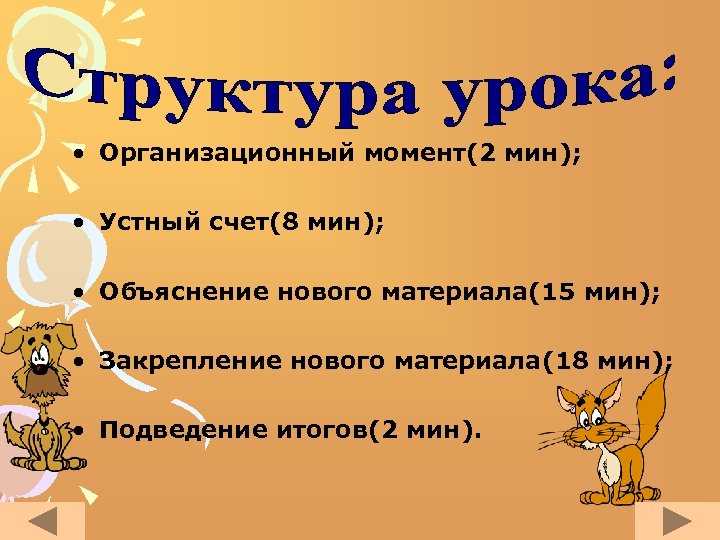 Структура урока:

• Организационный момент(2 мин);

• Устный счет(8 мин);

• Объяснение нового материала(15 мин);

• Закрепление нового материала(18 мин);

• Подведение итогов(2 мин).